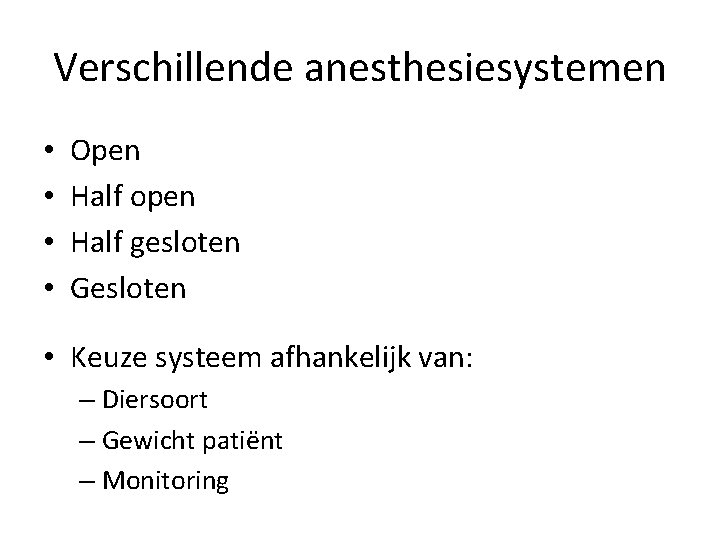 Verschillende anesthesiesystemen

• Open
• Half open
• Half gesloten
• Gesloten

• Keuze systeem afhankelijk van:
  – Diersoort
  – Gewicht patiënt
  – Monitoring